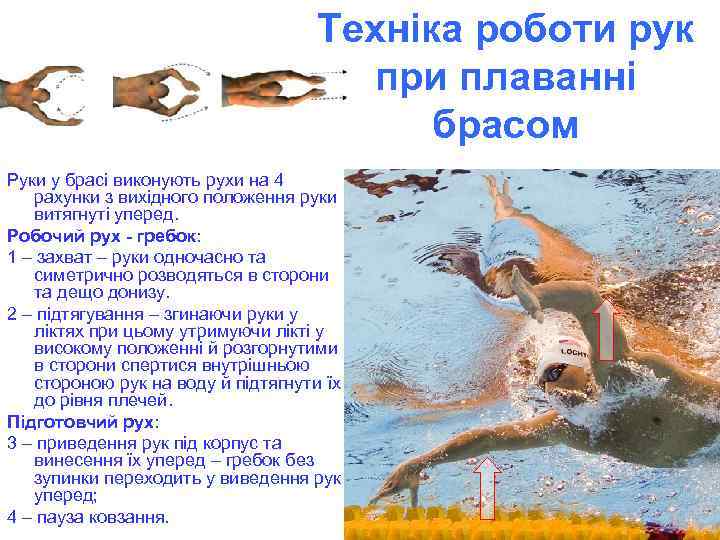 Техніка роботи рук при плаванні брасом

Руки у брасі виконують рухи на 4 рахунки з вихідного положення руки витягнуті уперед.

Робочий рух - гребок:

1 – захват – руки одночасно та симетрично розводяться в сторони та дещо донизу.

2 – підтягування – згинаючи руки у ліктях при цьому утримуючи лікті у високому положенні й розгорнутими в сторони спертися внутрішньою стороною рук на воду й підтягнути їх до рівня плечей.

Підготовчий рух:

3 – приведення рук під корпус та винесення їх уперед – гребок без зупинки переходить у виведення рук уперед;

4 – пауза ковзання.

LOCHTE